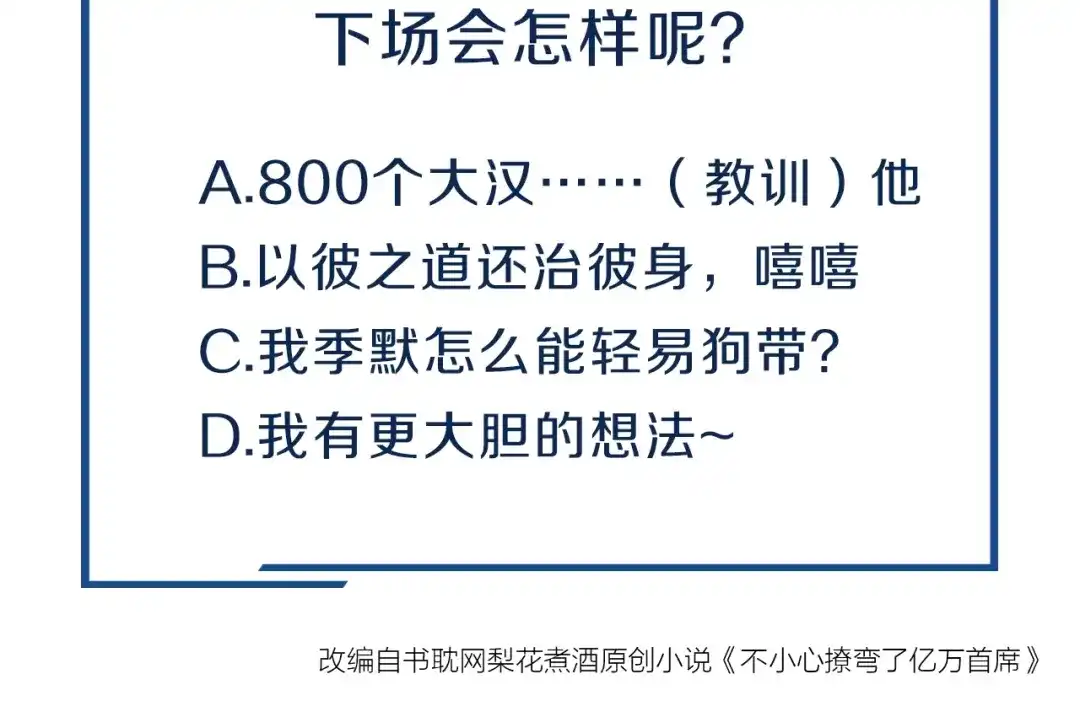 下场会怎样呢?

A.800个大汉……（教训）他
B.以彼之道还治彼身，嘻嘻
C.我季默怎么能轻易狗带?
D.我有更大胆的想法~

改编自书耽网梨花煮酒原创小说《不小心撩弯了亿万首席》